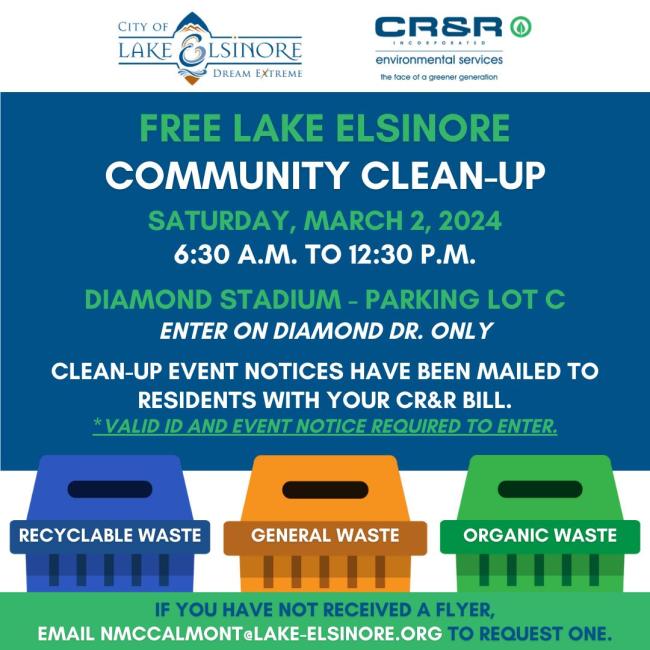 CITY OF LAKE ELSINORE DREAM EXTREME

CR&R INCORPORATED environmental services the face of a greener generation

FREE LAKE ELSINORE
COMMUNITY CLEAN-UP

SATURDAY, MARCH 2, 2024
6:30 A.M. TO 12:30 P.M.

DIAMOND STADIUM - PARKING LOT C
ENTER ON DIAMOND DR. ONLY

CLEAN-UP EVENT NOTICES HAVE BEEN MAILED TO RESIDENTS WITH YOUR CR&R BILL.
*VALID ID AND EVENT NOTICE REQUIRED TO ENTER.

RECYCLABLE WASTE

GENERAL WASTE

ORGANIC WASTE

IF YOU HAVE NOT RECEIVED A FLYER,
EMAIL NMCCALMONT@LAKE-ELSINORE.ORG TO REQUEST ONE.